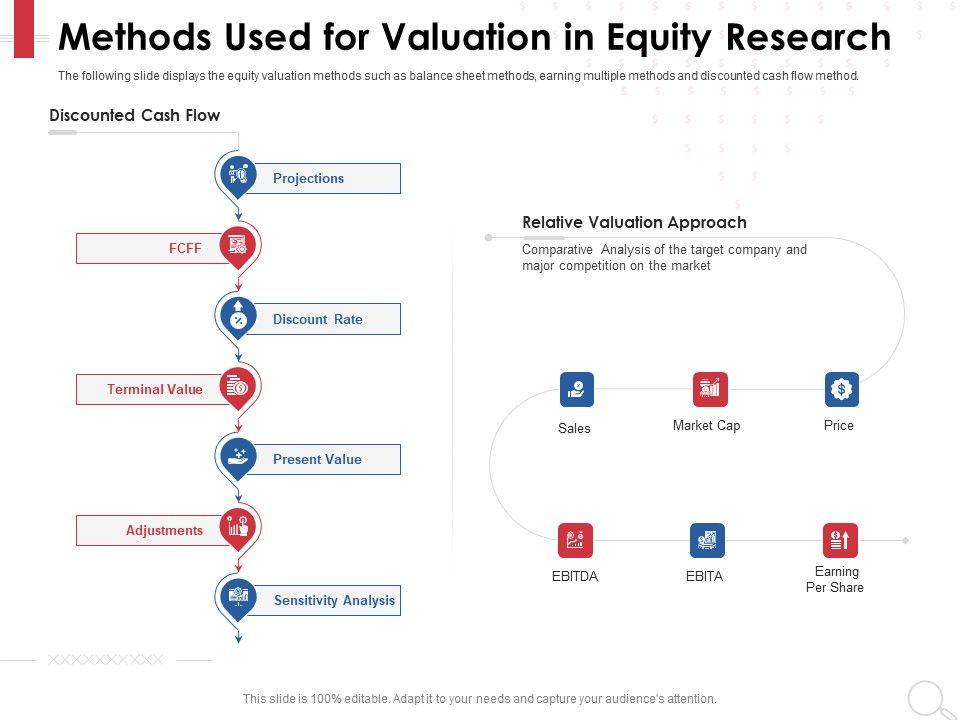 Methods Used for Valuation in Equity Research

The following slide displays the equity valuation methods such as balance sheet methods, earning multiple methods and discounted cash flow method.

Discounted Cash Flow

Projections

FCFF

Discount Rate

Terminal Value

Present Value

Adjustments

Sensitivity Analysis

Relative Valuation Approach

Comparative Analysis of the target company and major competition on the market

Sales

Market Cap

Price

EBITDA

EBITA

Earning Per Share

This slide is 100% editable. Adapt it to your needs and capture your audience's attention.